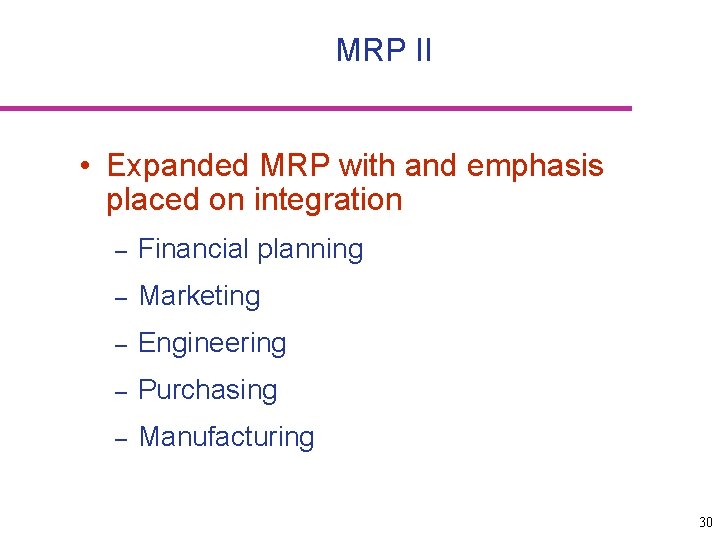 MRP II

• Expanded MRP with and emphasis placed on integration

– Financial planning

– Marketing

– Engineering

– Purchasing

– Manufacturing

30